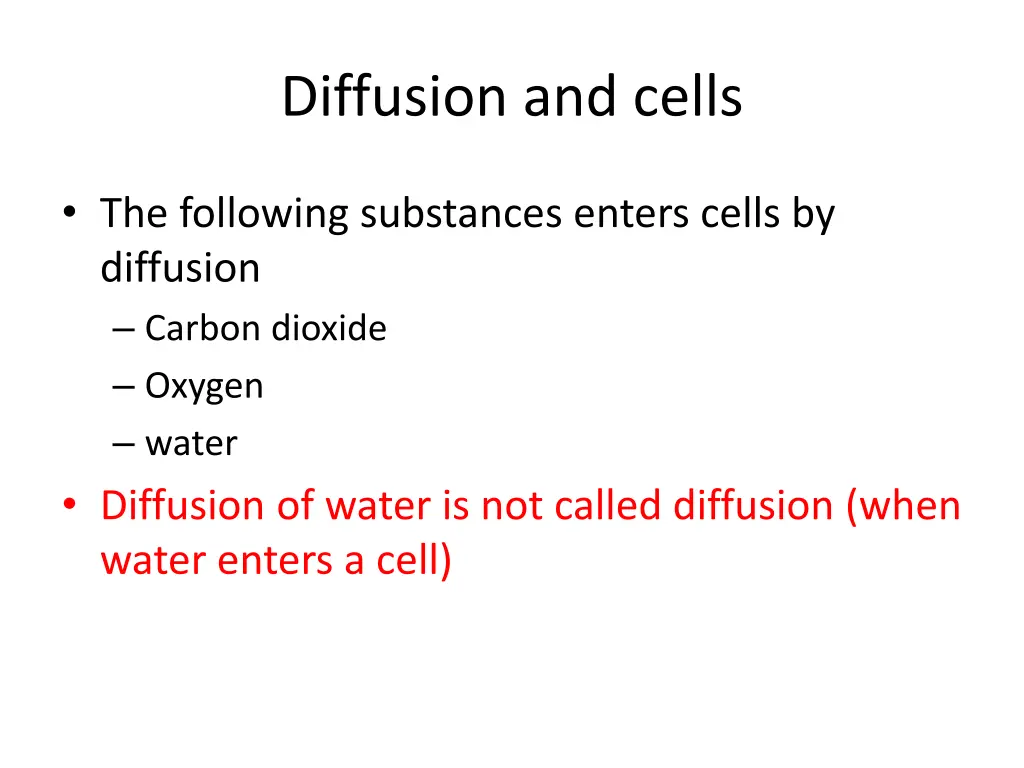 Diffusion and cells

• The following substances enters cells by diffusion
– Carbon dioxide
– Oxygen
– water

• Diffusion of water is not called diffusion (when water enters a cell)